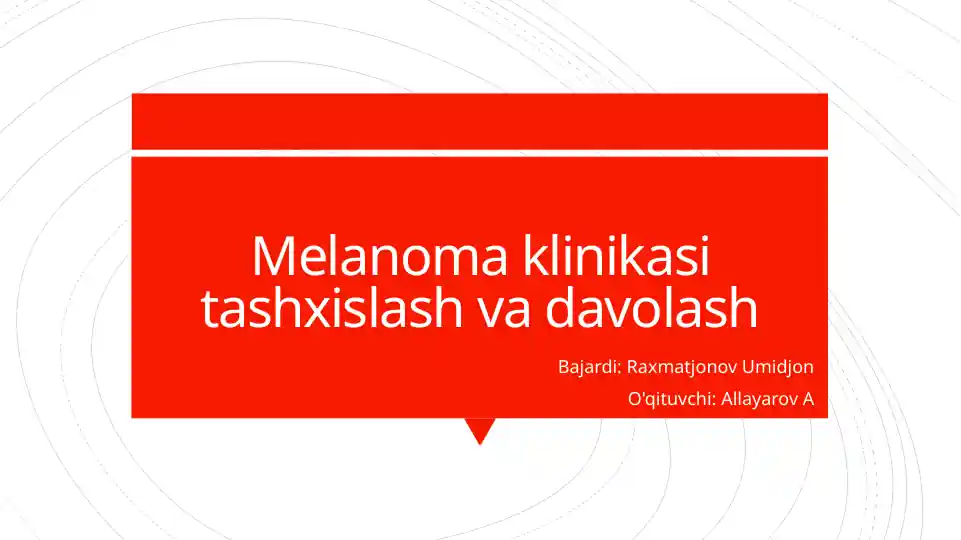 Melanoma klinikasi tashxislash va davolash

Bajardi: Raxmatjonov Umidjon

O'qituvchi: Allayarov A